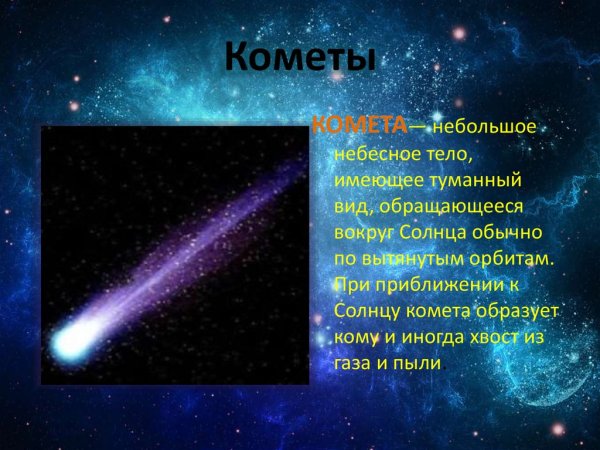 Кометы

КОМЕТА— небольшое небесное тело, имеющее туманный вид, обращающееся вокруг Солнца обычно по вытянутым орбитам. При приближении к Солнцу комета образует кому и иногда хвост из газа и пыли.